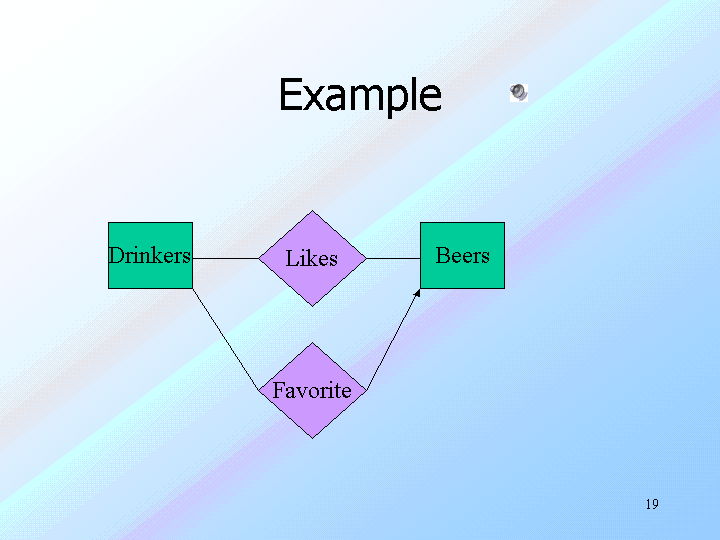 Example

Drinkers

Likes

Beers

Favorite

19